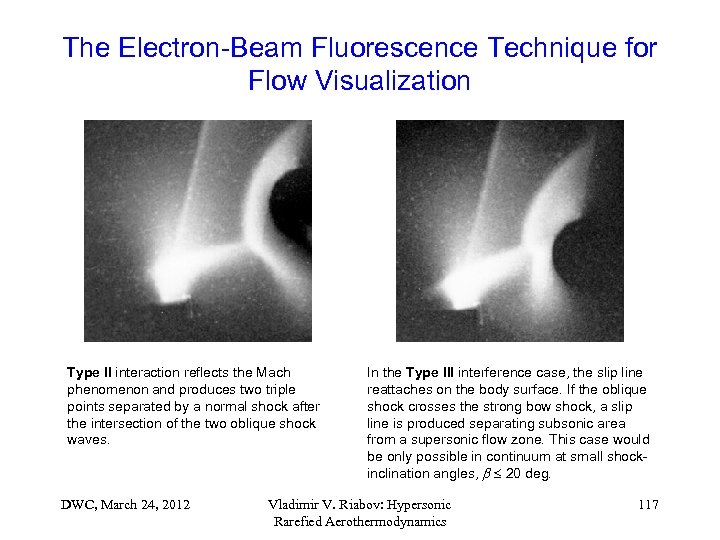 The Electron-Beam Fluorescence Technique for Flow Visualization

Type II interaction reflects the Mach phenomenon and produces two triple points separated by a normal shock after the intersection of the two oblique shock waves.

In the Type III interference case, the slip line reattaches on the body surface. If the oblique shock crosses the strong bow shock, a slip line is produced separating subsonic area from a supersonic flow zone. This case would be only possible in continuum at small shock-inclination angles, $\beta \leq 20$ deg.

DWC, March 24, 2012

Vladimir V. Riabov: Hypersonic Rarefied Aerothermodynamics

117